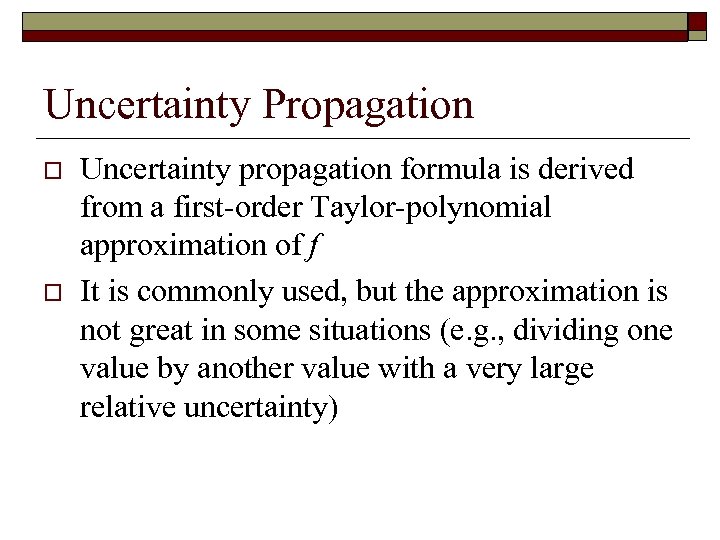 Uncertainty Propagation

□ Uncertainty propagation formula is derived from a first-order Taylor-polynomial approximation of $f$

□ It is commonly used, but the approximation is not great in some situations (e.g., dividing one value by another value with a very large relative uncertainty)